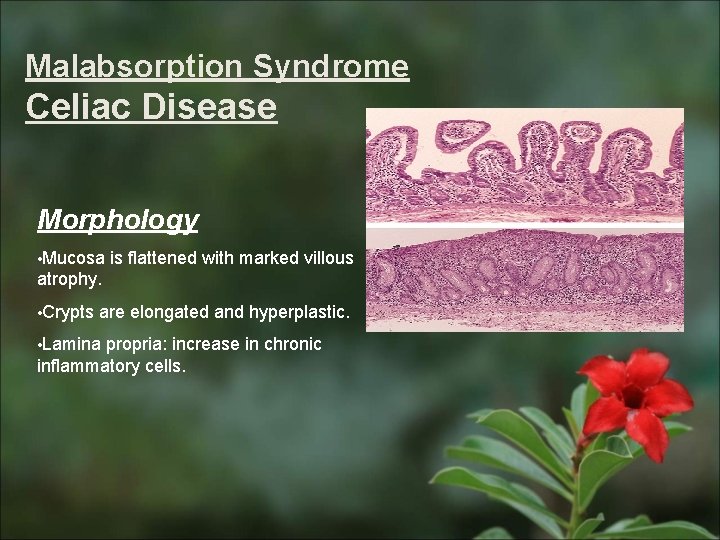 Malabsorption Syndrome
Celiac Disease

Morphology

•Mucosa is flattened with marked villous atrophy.

•Crypts are elongated and hyperplastic.

•Lamina propria: increase in chronic inflammatory cells.